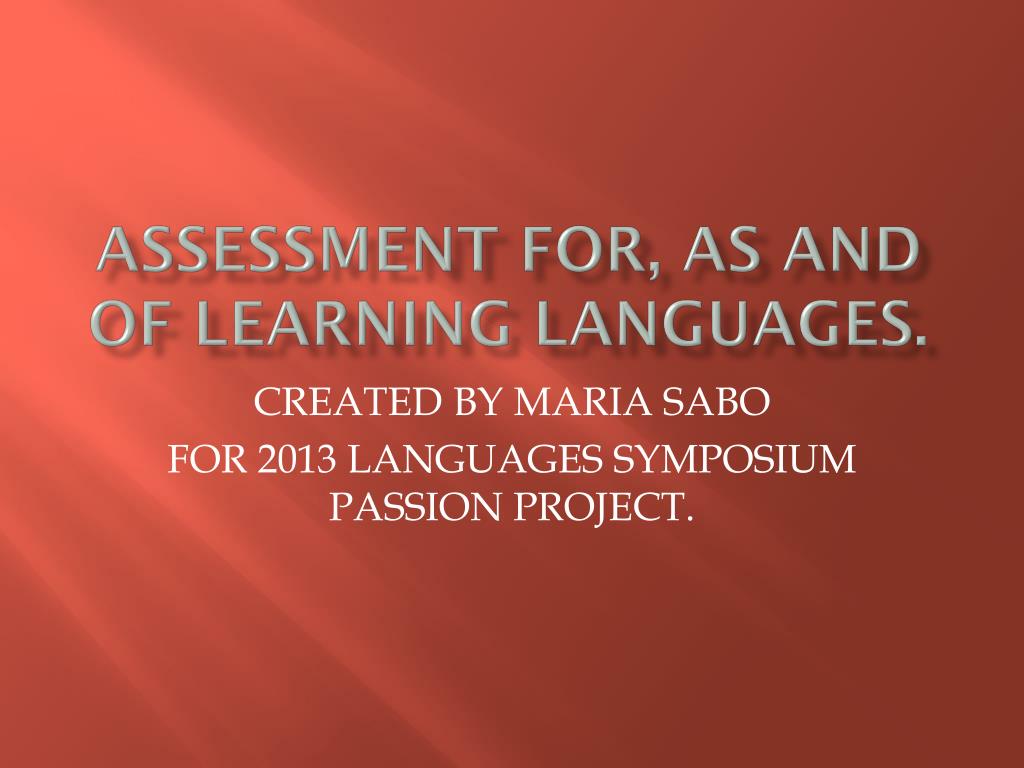 ASSESSMENT FOR, AS AND OF LEARNING LANGUAGES.

CREATED BY MARIA SABO
FOR 2013 LANGUAGES SYMPOSIUM PASSION PROJECT.